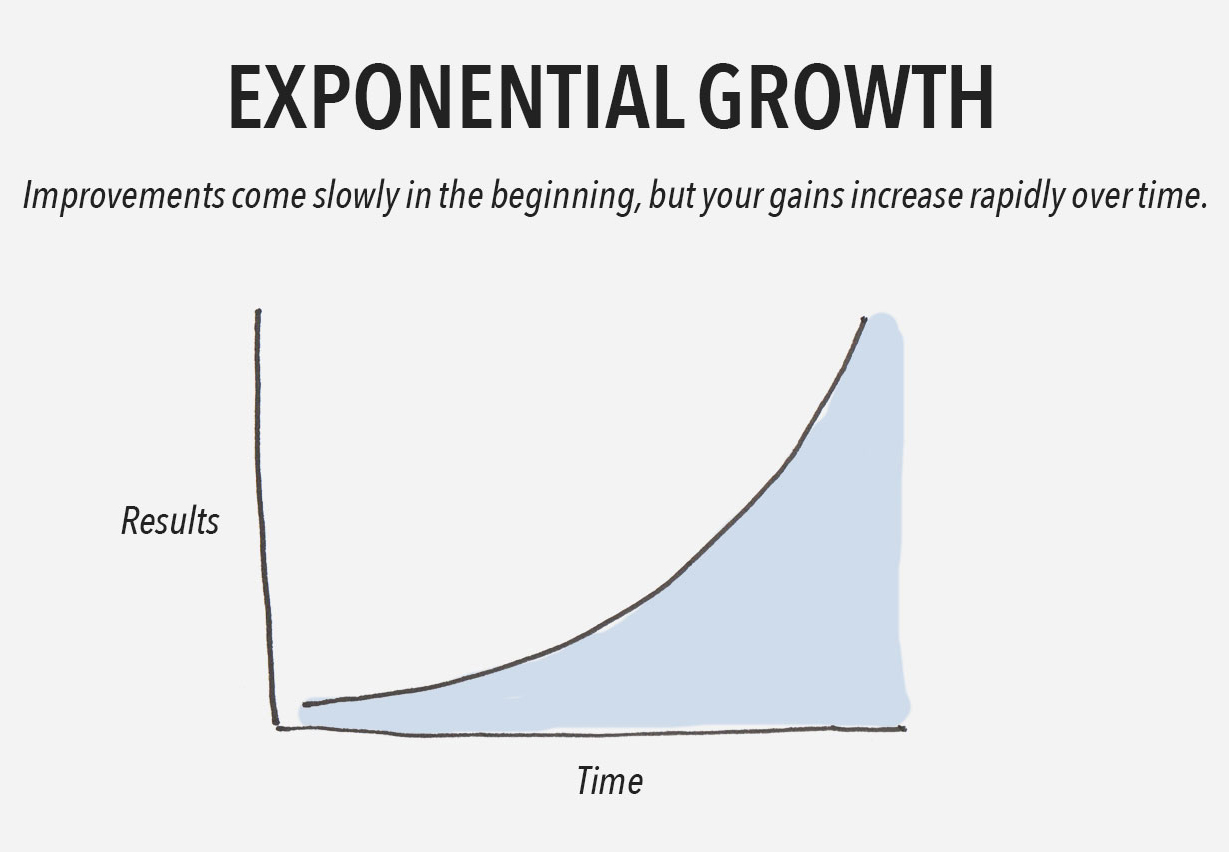 EXPONENTIAL GROWTH

Improvements come slowly in the beginning, but your gains increase rapidly over time.

Results

Time